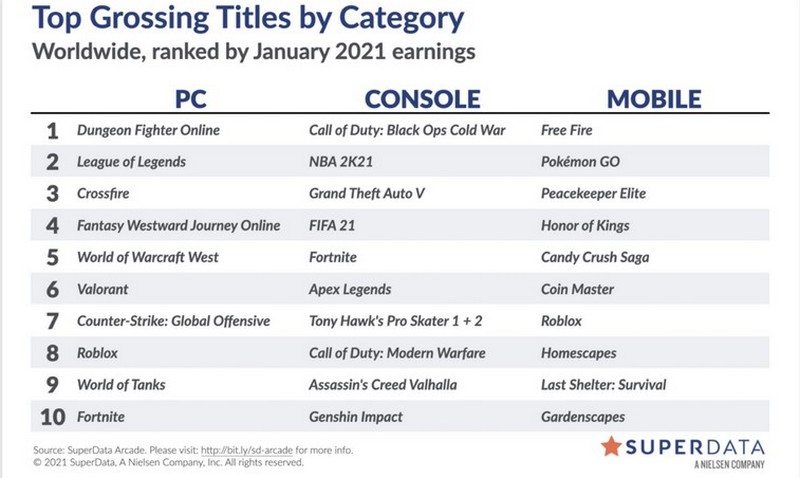 Top Grossing Titles by Category
Worldwide, ranked by January 2021 earnings

| | PC | CONSOLE | MOBILE |
|---|---|---|---|
| 1 | Dungeon Fighter Online | Call of Duty: Black Ops Cold War | Free Fire |
| 2 | League of Legends | NBA 2K21 | Pokémon GO |
| 3 | Crossfire | Grand Theft Auto V | Peacekeeper Elite |
| 4 | Fantasy Westward Journey Online | FIFA 21 | Honor of Kings |
| 5 | World of Warcraft West | Fortnite | Candy Crush Saga |
| 6 | Valorant | Apex Legends | Coin Master |
| 7 | Counter-Strike: Global Offensive | Tony Hawk's Pro Skater 1 + 2 | Roblox |
| 8 | Roblox | Call of Duty: Modern Warfare | Homescapes |
| 9 | World of Tanks | Assassin's Creed Valhalla | Last Shelter: Survival |
| 10 | Fortnite | Genshin Impact | Gardenscapes |

Source: SuperData Arcade. Please visit: http://bit.ly/sd-arcade for more info.
© 2021 SuperData, A Nielsen Company, Inc. All rights reserved.

SUPERDATA
A NIELSEN COMPANY